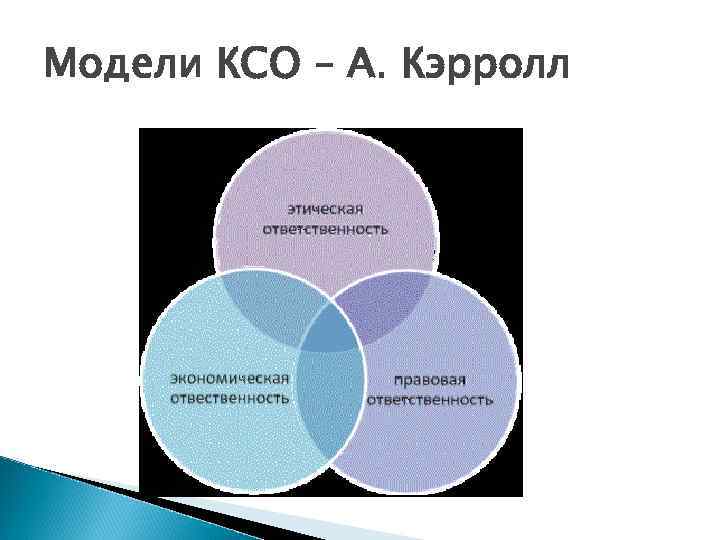 Модели КСО – А. Кэрролл

этическая ответственность

экономическая ответственность

правовая ответственность